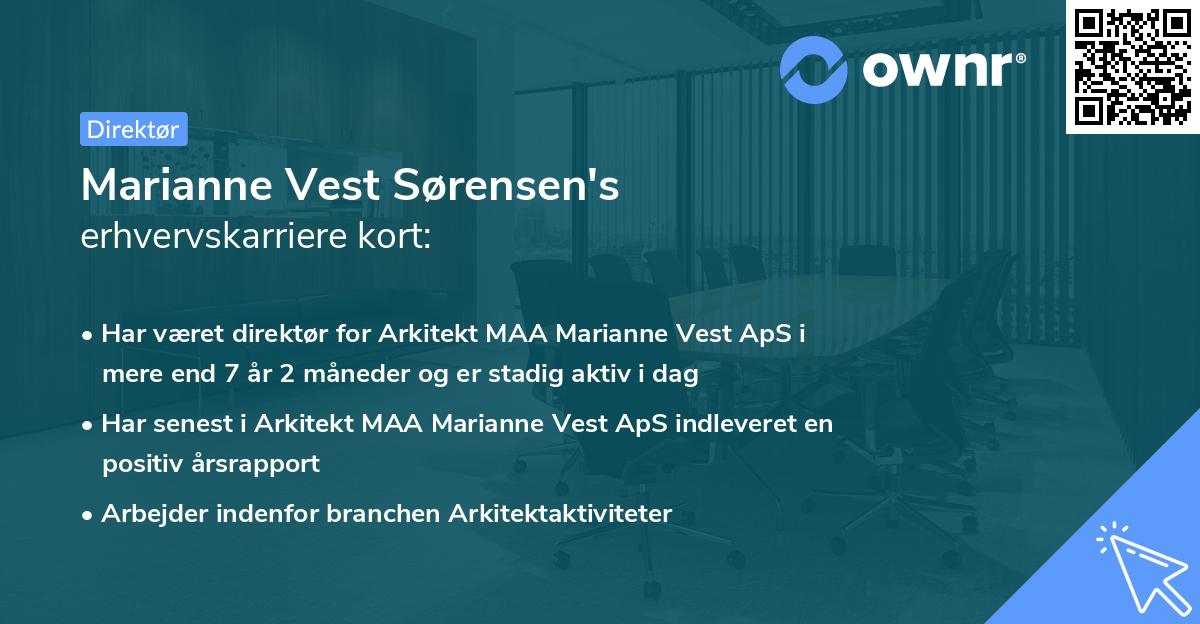 ownr®

Direktør

Marianne Vest Sørensen's
erhvervskarriere kort:

• Har været direktør for Arkitekt MAA Marianne Vest ApS i mere end 7 år 2 måneder og er stadig aktiv i dag

• Har senest i Arkitekt MAA Marianne Vest ApS indleveret en positiv årsrapport

• Arbejder indenfor branchen Arkitektaktiviteter